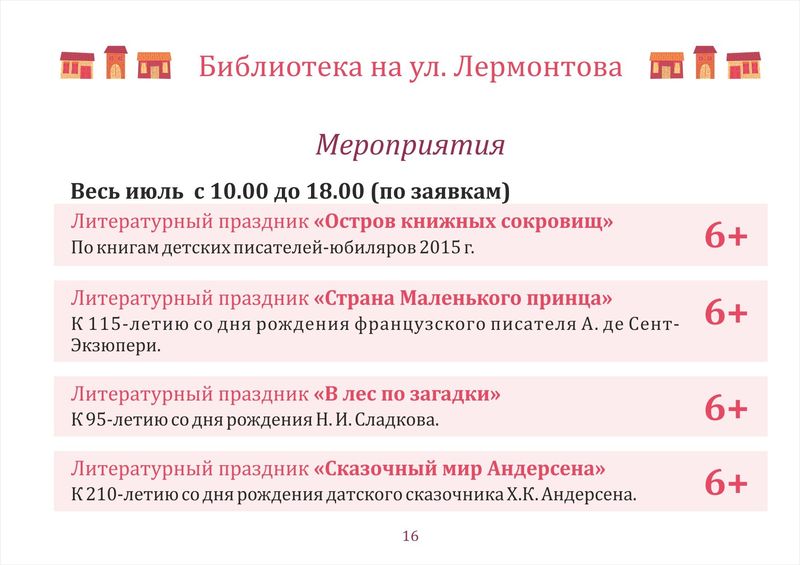 Библиотека на ул. Лермонтова

Мероприятия

Весь июль с 10.00 до 18.00 (по заявкам)

Литературный праздник «Остров книжных сокровищ»
По книгам детских писателей-юбиляров 2015 г.
6+

Литературный праздник «Страна Маленького принца»
К 115-летию со дня рождения французского писателя А. де Сент-Экзюпери.
6+

Литературный праздник «В лес по загадки»
К 95-летию со дня рождения Н. И. Сладкова.
6+

Литературный праздник «Сказочный мир Андерсена»
К 210-летию со дня рождения датского сказочника Х.К. Андерсена.
6+

16